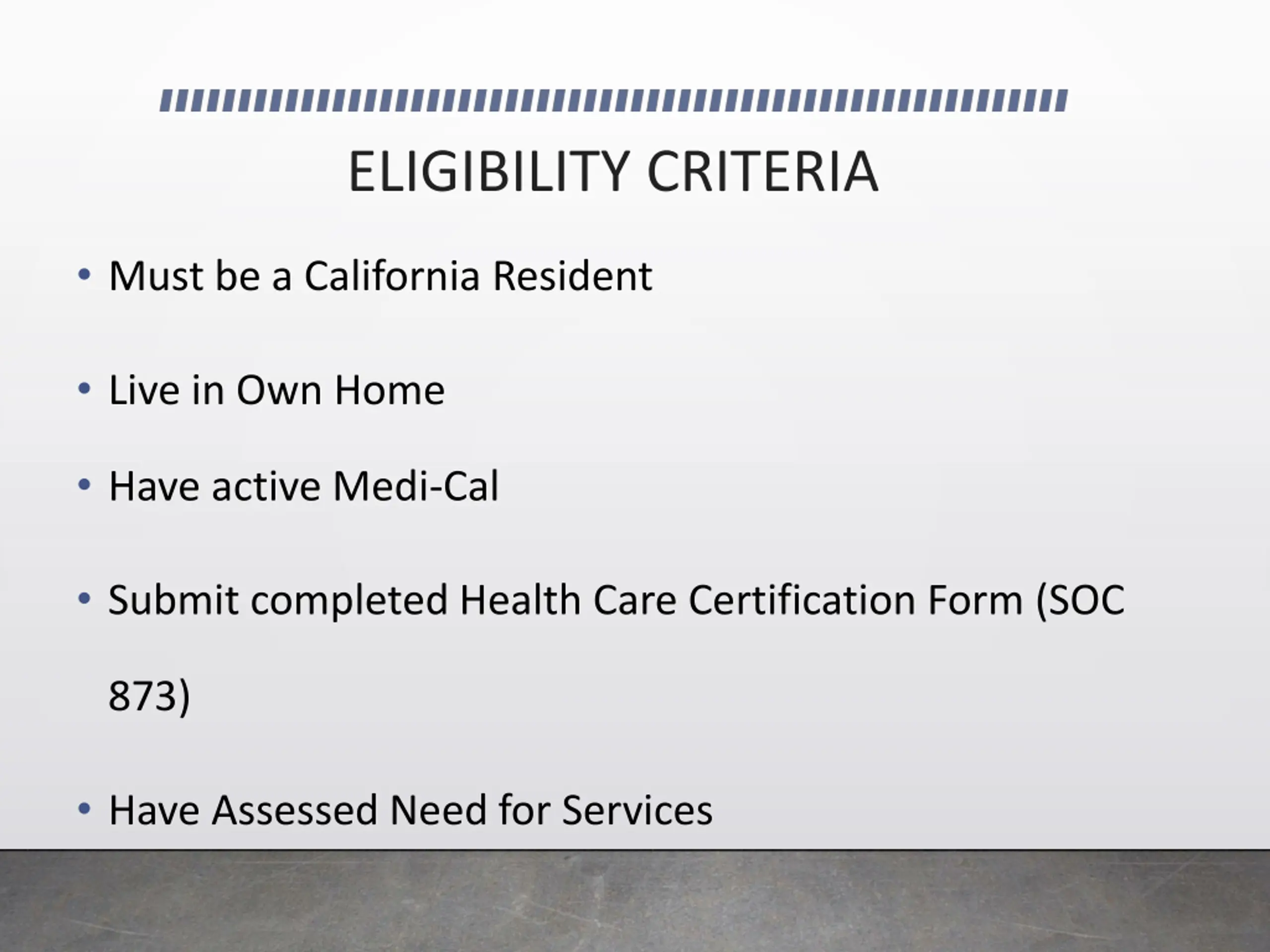 ELIGIBILITY CRITERIA

• Must be a California Resident

• Live in Own Home

• Have active Medi-Cal

• Submit completed Health Care Certification Form (SOC 873)

• Have Assessed Need for Services